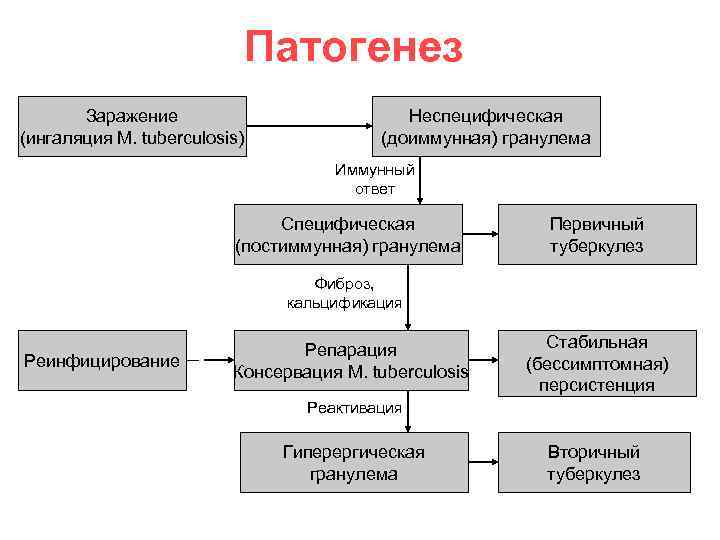 Патогенез

Заражение (ингаляция M. tuberculosis)

Неспецифическая (доиммунная) гранулема

Иммунный ответ

Специфическая (постиммунная) гранулема

Первичный туберкулез

Фиброз, кальцификация

Реинфицирование

Репарация Консервация M. tuberculosis

Стабильная (бессимптомная) персистенция

Реактивация

Гиперергическая гранулема

Вторичный туберкулез